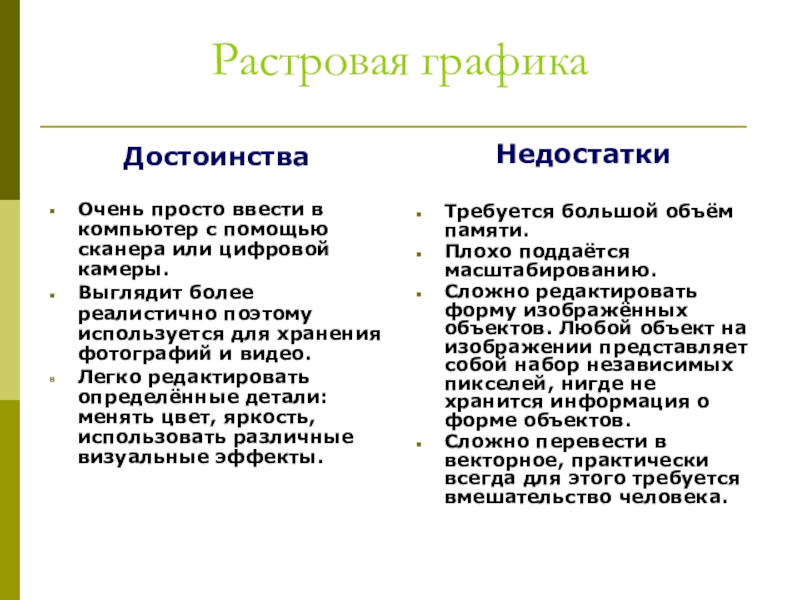 Растровая графика

Достоинства

- Очень просто ввести в компьютер с помощью сканера или цифровой камеры.
- Выглядит более реалистично поэтому используется для хранения фотографий и видео.
- Легко редактировать определённые детали: менять цвет, яркость, использовать различные визуальные эффекты.

Недостатки

- Требуется большой объём памяти.
- Плохо поддаётся масштабированию.
- Сложно редактировать форму изображённых объектов. Любой объект на изображении представляет собой набор независимых пикселей, нигде не хранится информация о форме объектов.
- Сложно перевести в векторное, практически всегда для этого требуется вмешательство человека.